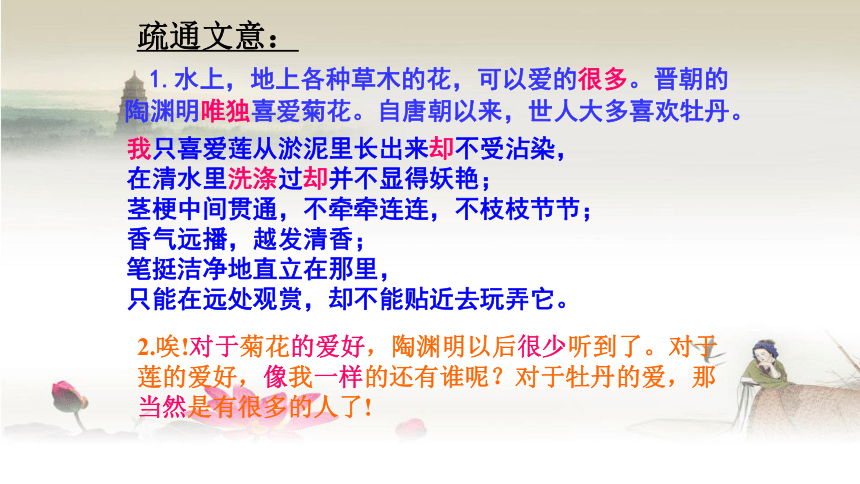 疏通文意：

1. 水上，地上各种草木的花，可以爱的很多。晋朝的陶渊明唯独喜爱菊花。自唐朝以来，世人大多喜欢牡丹。

我只喜爱莲从淤泥里长出来却不受沾染，
在清水里洗涤过却并不显得妖艳；
茎梗中间贯通，不牵牵连连，不枝枝节节；
香气远播，越发清香；
笔挺洁净地直立在那里，
只能在远处观赏，却不能贴近去玩弄它。

2.唉!对于菊花的爱好，陶渊明以后很少听到了。对于莲的爱好，像我一样的还有谁呢？对于牡丹的爱，那当然是有很多的人了!